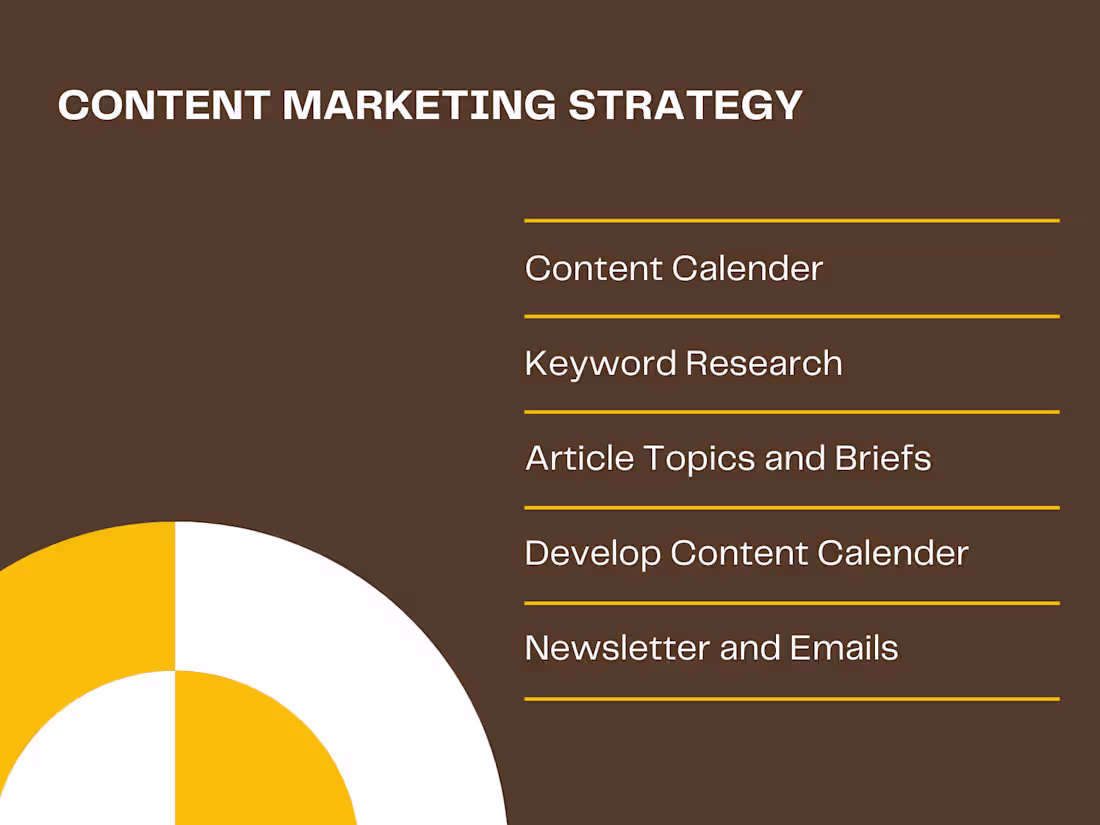 CONTENT MARKETING STRATEGY

Content Calender

Keyword Research

Article Topics and Briefs

Develop Content Calender

Newsletter and Emails